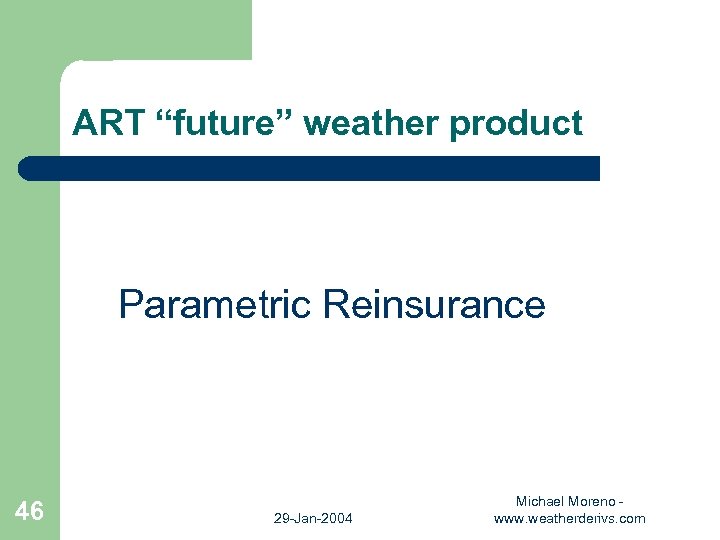 ART “future” weather product

Parametric Reinsurance

46

29-Jan-2004

Michael Moreno - www.weatherderivs.com